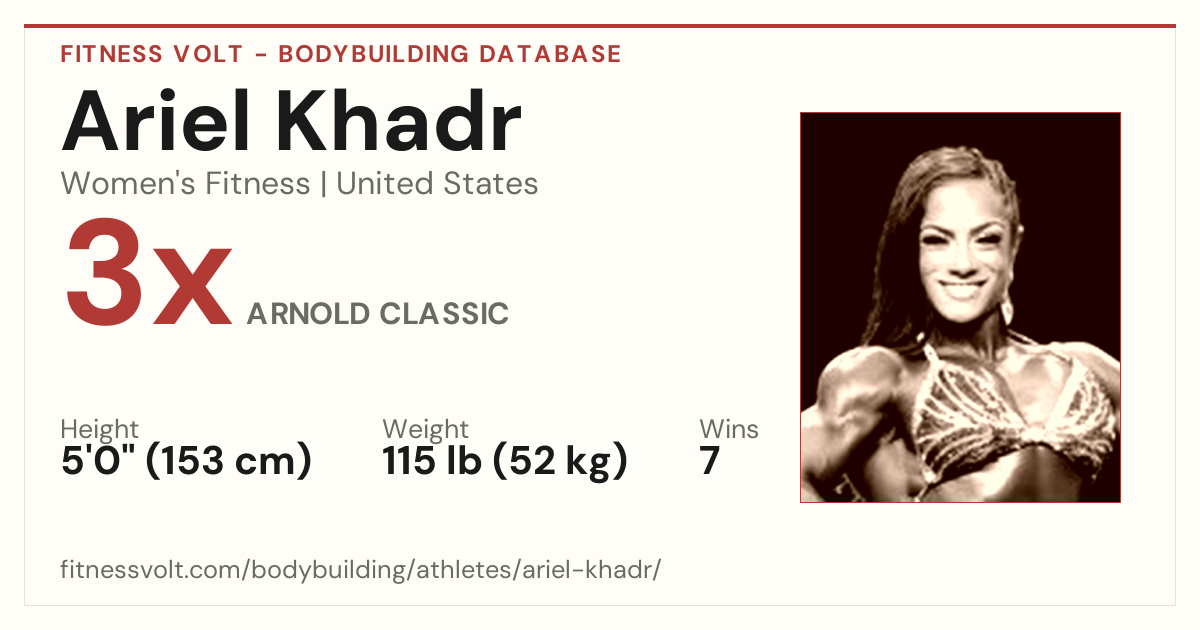 FITNESS VOLT - BODYBUILDING DATABASE

Ariel Khadr

Women's Fitness | United States

3x ARNOLD CLASSIC

Height
5'0" (153 cm)

Weight
115 lb (52 kg)

Wins
7

fitnessvolt.com/bodybuilding/athletes/ariel-khadr/